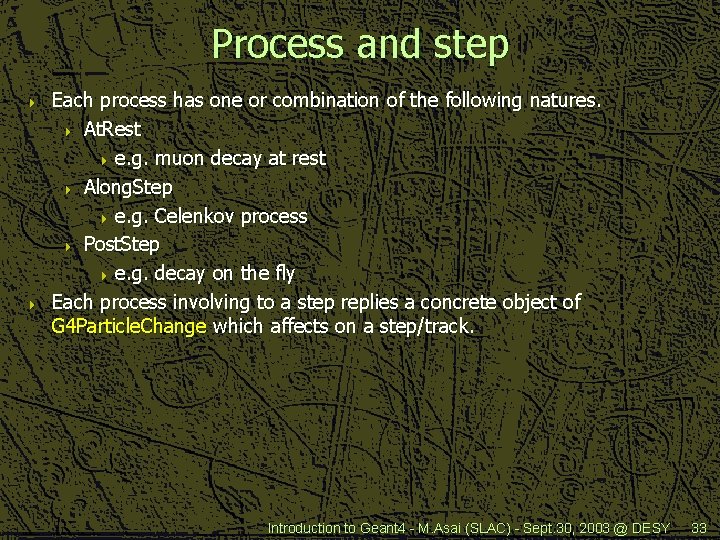 Process and step

Each process has one or combination of the following natures.

AtRest

e.g. muon decay at rest

AlongStep

e.g. Celenkov process

PostStep

e.g. decay on the fly

Each process involving to a step replies a concrete object of G4ParticleChange which affects on a step/track.

Introduction to Geant4 - M.Asai (SLAC) - Sept.30, 2003 @ DESY 33